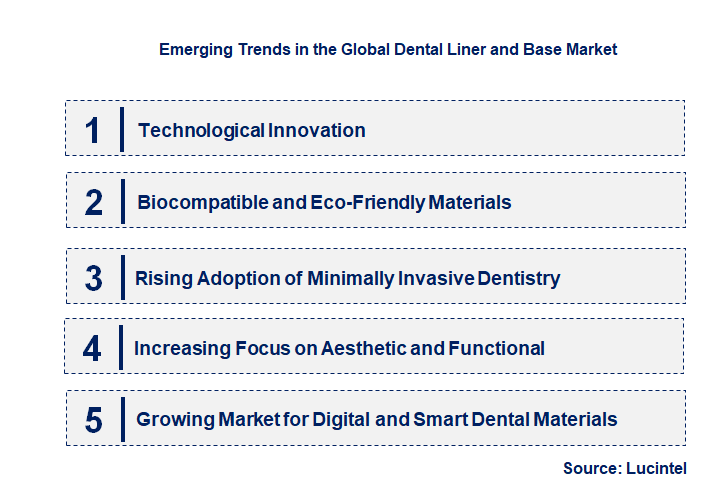 Emerging Trends in the Global Dental Liner and Base Market

1 Technological Innovation

2 Biocompatible and Eco-Friendly Materials

3 Rising Adoption of Minimally Invasive Dentistry

4 Increasing Focus on Aesthetic and Functional

5 Growing Market for Digital and Smart Dental Materials

Source: Lucintel